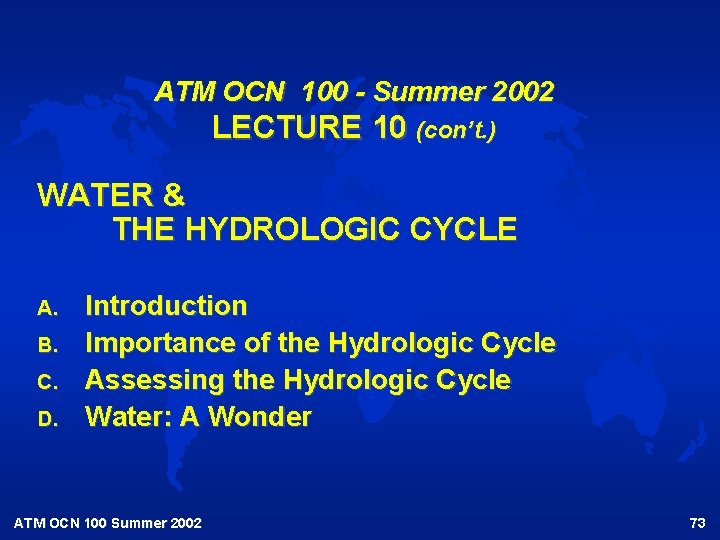 ATM OCN 100 - Summer 2002
LECTURE 10 (con't.)

WATER &
THE HYDROLOGIC CYCLE

A. Introduction
B. Importance of the Hydrologic Cycle
C. Assessing the Hydrologic Cycle
D. Water: A Wonder

ATM OCN 100 Summer 2002

73